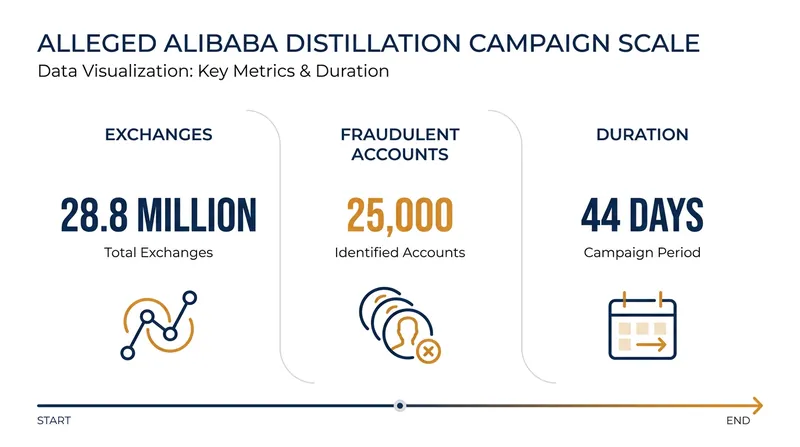 ALLEGED ALIBABA DISTILLATION CAMPAIGN SCALE

Data Visualization: Key Metrics & Duration

EXCHANGES

28.8 MILLION

Total Exchanges

FRAUDULENT ACCOUNTS

25,000

Identified Accounts

DURATION

44 DAYS

Campaign Period

START

END